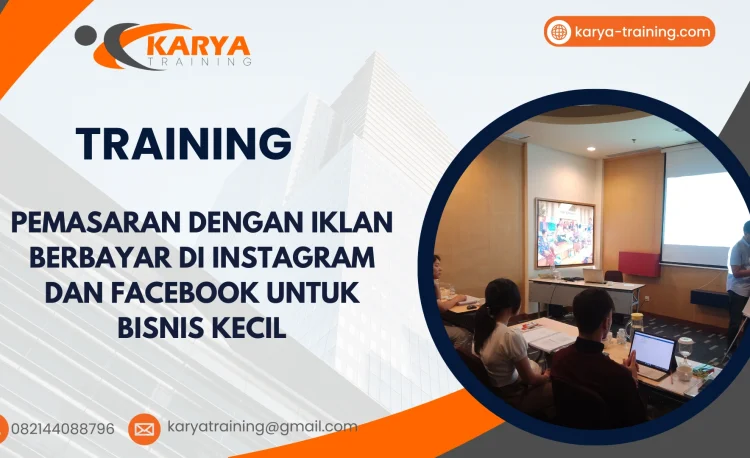 KARYA
TRAINING

karya-training.com

TRAINING

PEMASARAN DENGAN IKLAN BERBAYAR DI INSTAGRAM DAN FACEBOOK UNTUK BISNIS KECIL

082144088796

karyatraining@gmail.com